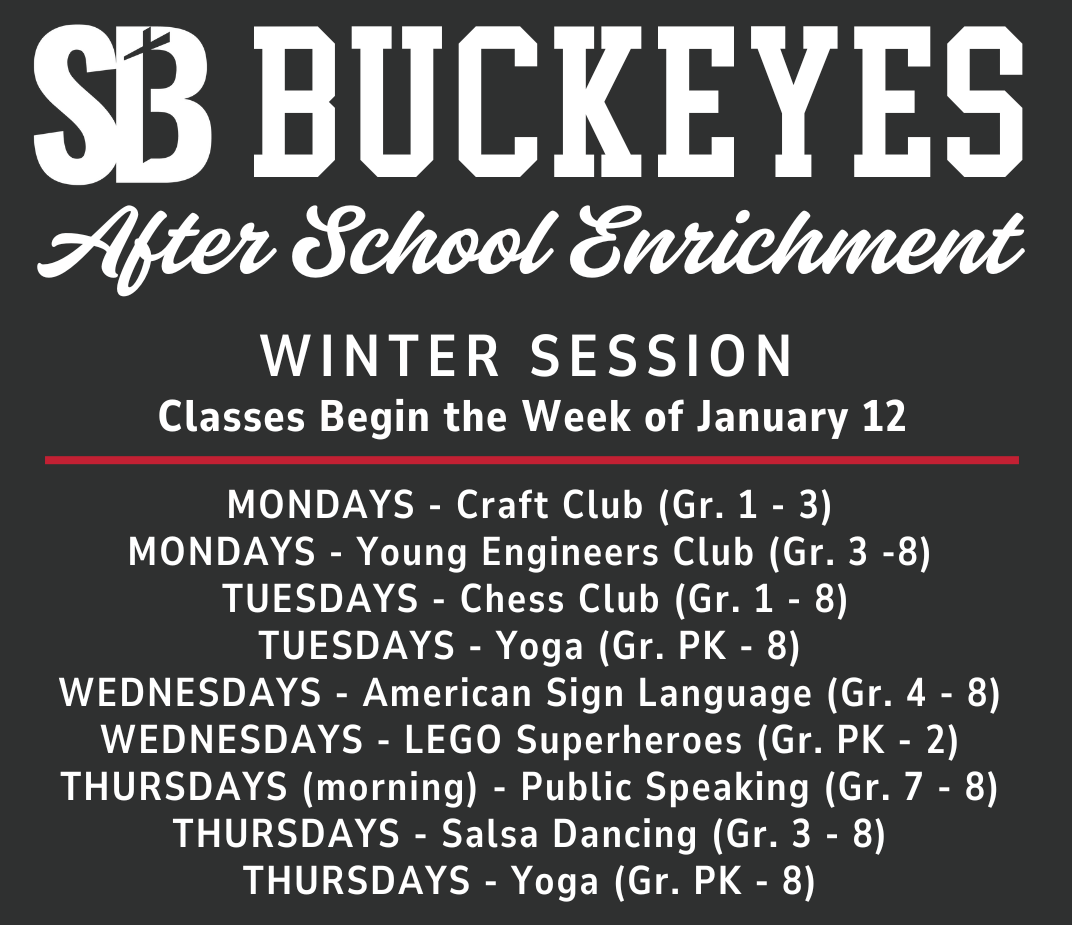 SB BUCKEYES
After School Enrichment

WINTER SESSION
Classes Begin the Week of January 12

MONDAYS - Craft Club (Gr. 1 - 3)
MONDAYS - Young Engineers Club (Gr. 3 -8)
TUESDAYS - Chess Club (Gr. 1 - 8)
TUESDAYS - Yoga (Gr. PK - 8)
WEDNESDAYS - American Sign Language (Gr. 4 - 8)
WEDNESDAYS - LEGO Superheroes (Gr. PK - 2)
THURSDAYS (morning) - Public Speaking (Gr. 7 - 8)
THURSDAYS - Salsa Dancing (Gr. 3 - 8)
THURSDAYS - Yoga (Gr. PK - 8)